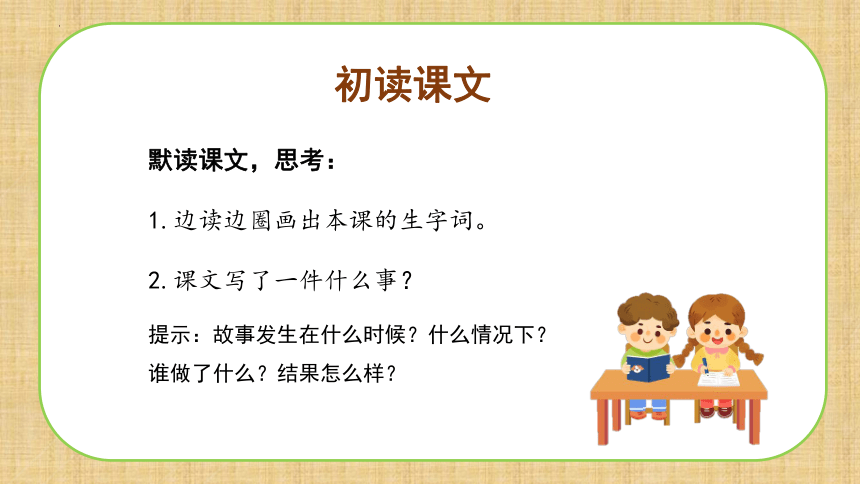 初读课文

默读课文，思考：

1. 边读边圈画出本课的生字词。

2. 课文写了一件什么事？

提示：故事发生在什么时候？什么情况下？谁做了什么？结果怎么样？